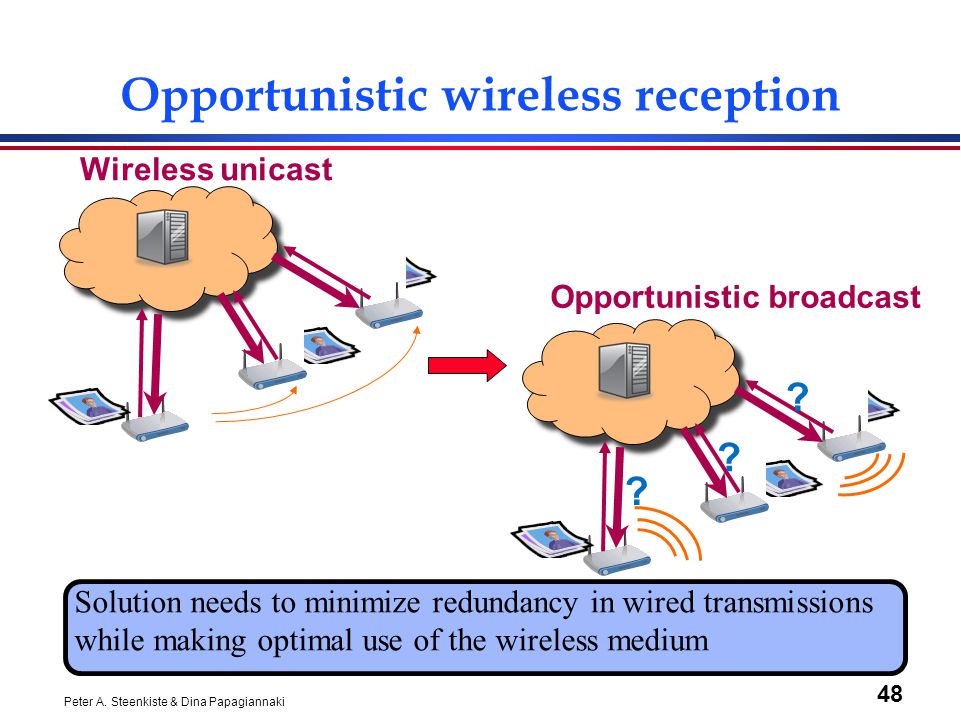 Opportunistic wireless reception

Wireless unicast

Opportunistic broadcast

?

?

?

Solution needs to minimize redundancy in wired transmissions while making optimal use of the wireless medium

Peter A. Steenkiste & Dina Papagiannaki

48